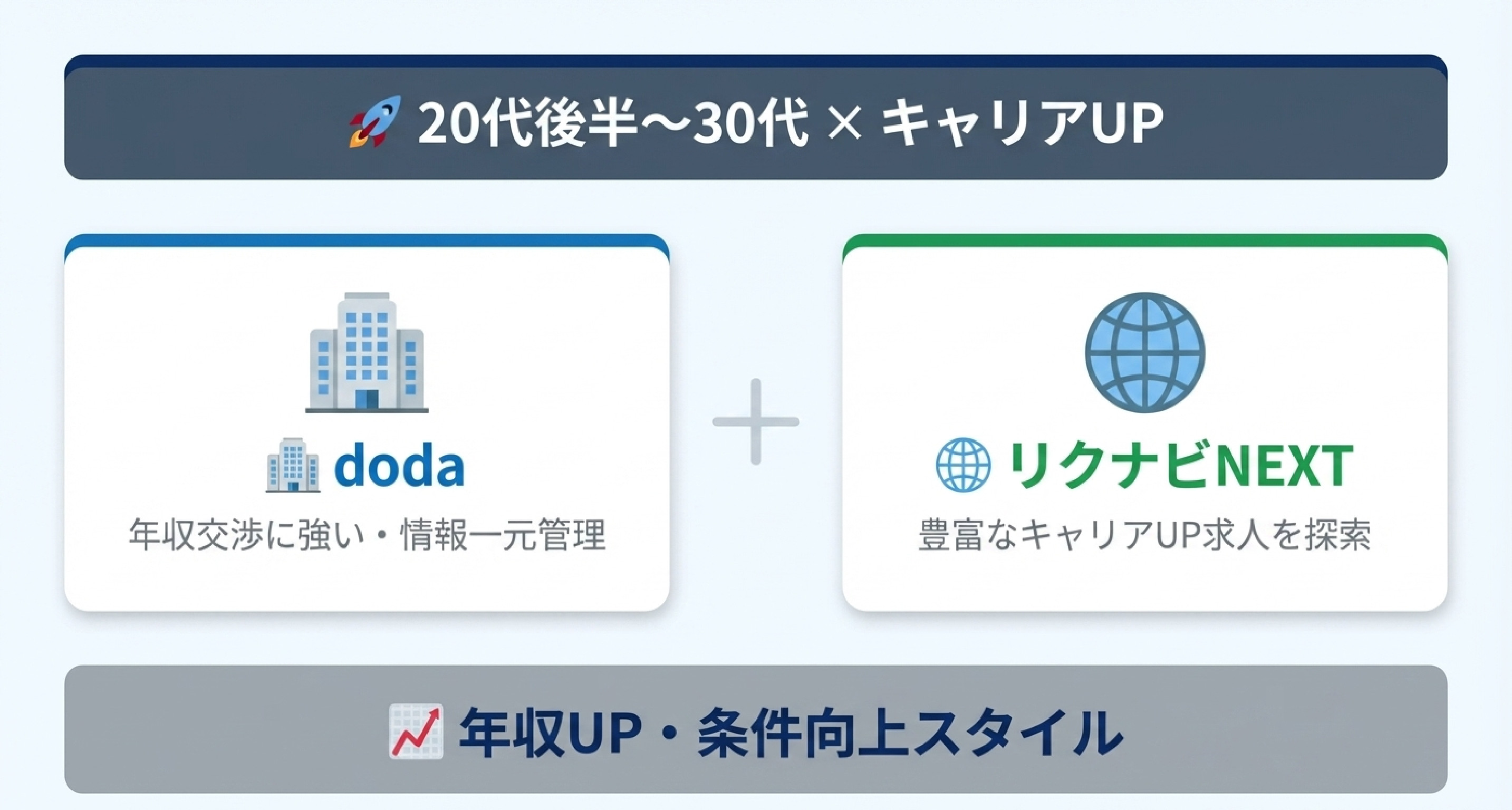 20代後半〜30代 × キャリアUP

doda
年収交渉に強い・情報一元管理

+

リクナビNEXT
豊富なキャリアUP求人を探索

年収UP・条件向上スタイル